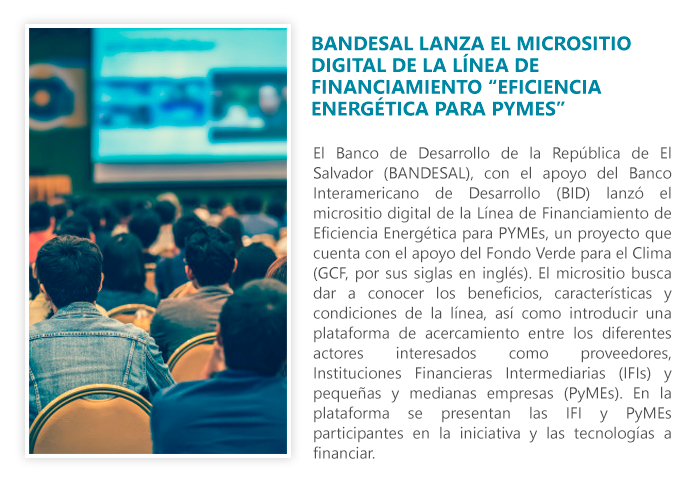 BANDESAL LANZA EL MICROSITIO DIGITAL DE LA LÍNEA DE FINANCIAMIENTO “EFICIENCIA ENERGÉTICA PARA PYMES”

El Banco de Desarrollo de la República de El Salvador (BANDESAL), con el apoyo del Banco Interamericano de Desarrollo (BID) lanzó el micrositio digital de la Línea de Financiamiento de Eficiencia Energética para PYMEs, un proyecto que cuenta con el apoyo del Fondo Verde para el Clima (GCF, por sus siglas en inglés). El micrositio busca dar a conocer los beneficios, características y condiciones de la línea, así como introducir una plataforma de acercamiento entre los diferentes actores interesados como proveedores, Instituciones Financieras Intermediarias (IFIs) y pequeñas y medianas empresas (PyMEs). En la plataforma se presentan las IFI y PyMEs participantes en la iniciativa y las tecnologías a financiar.